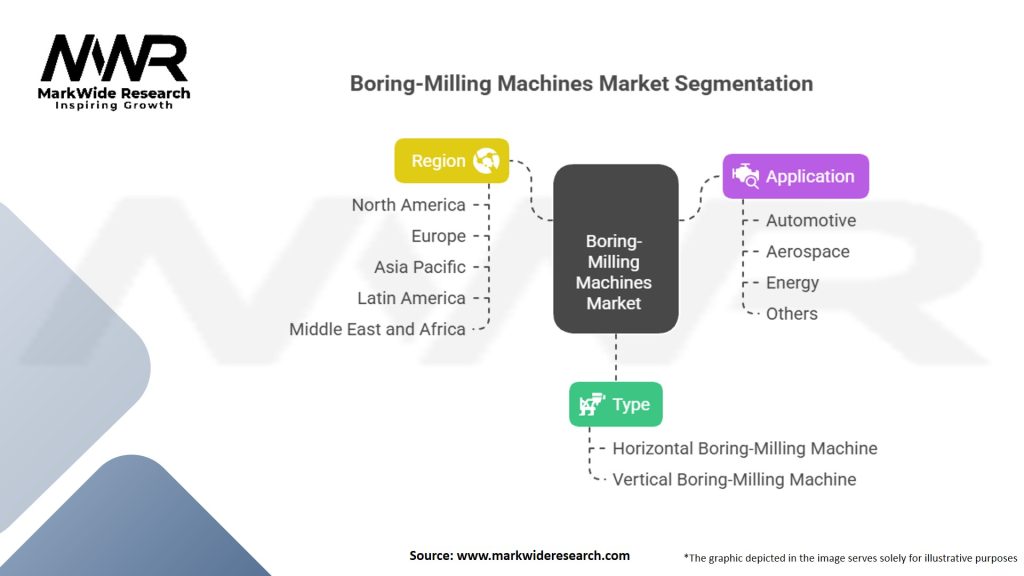 MWR
MarkWide Research
Inspiring Growth

Boring-Milling Machines Market Segmentation

Region
North America
Europe
Asia Pacific
Latin America
Middle East and Africa

Boring-Milling Machines Market

Application
Automotive
Aerospace
Energy
Others

Type
Horizontal Boring-Milling Machine
Vertical Boring-Milling Machine

Source: www.markwideresearch.com

*The graphic depicted in the image serves solely for illustrative purposes